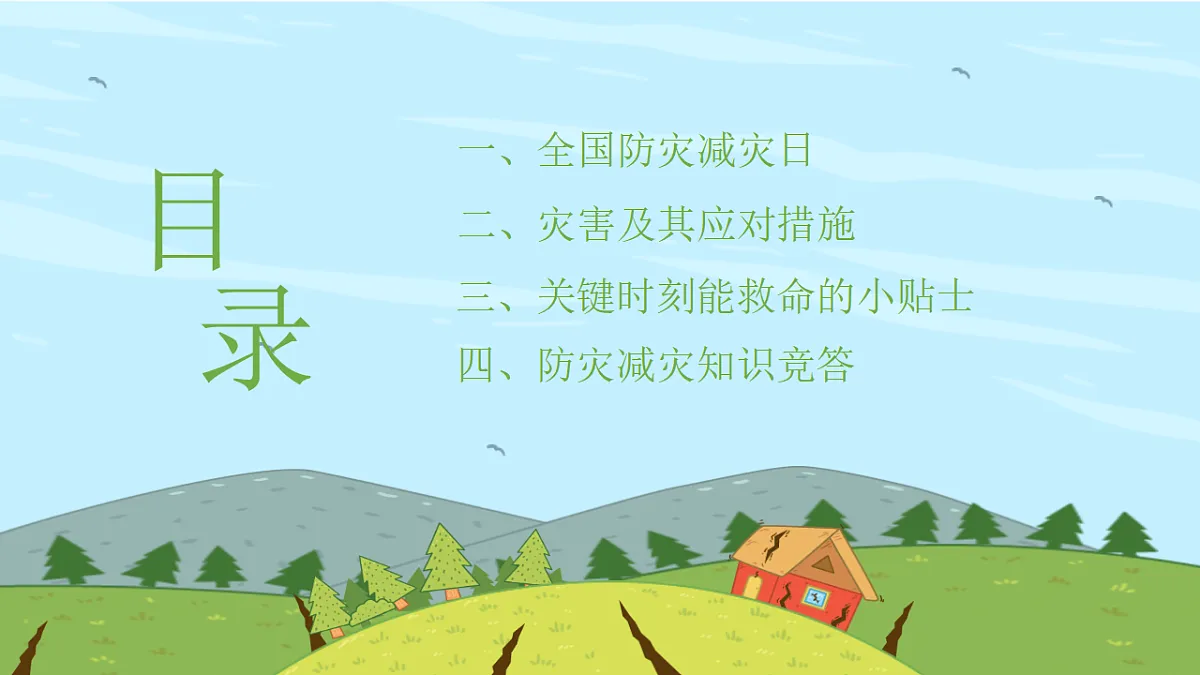 目录

一、全国防灾减灾日

二、灾害及其应对措施

三、关键时刻能救命的小贴士

四、防灾减灾知识竞答